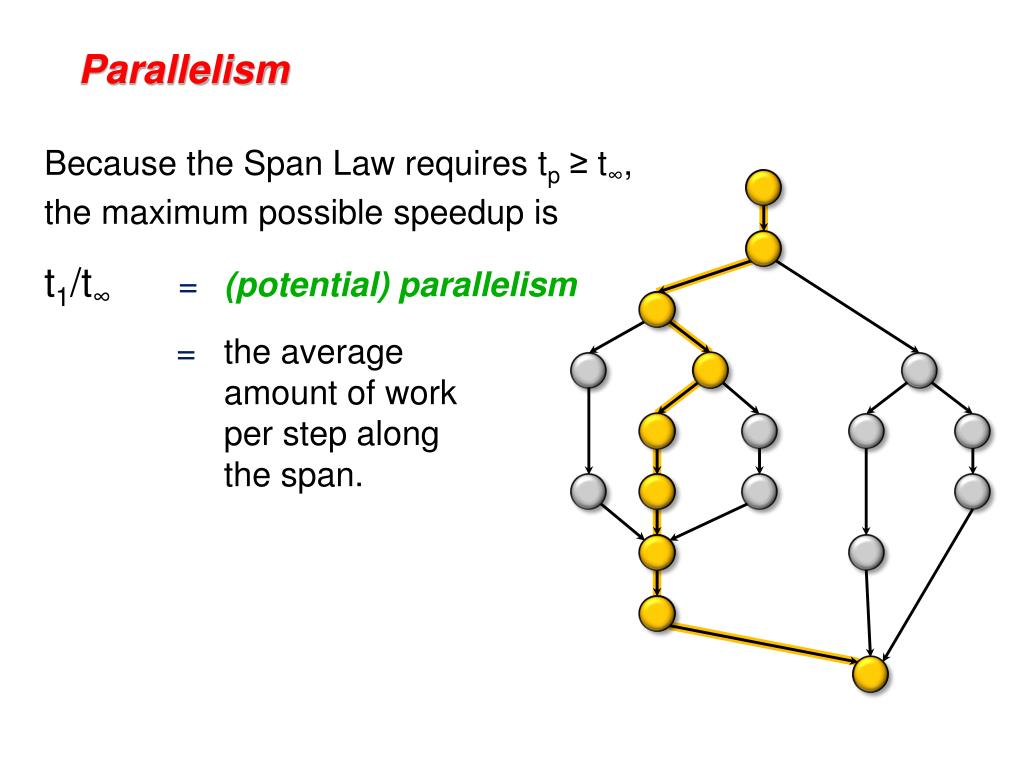 Parallelism

Because the Span Law requires $t_p \geq t_\infty$, the maximum possible speedup is

$t_1/t_\infty$ = (potential) parallelism

= the average amount of work per step along the span.